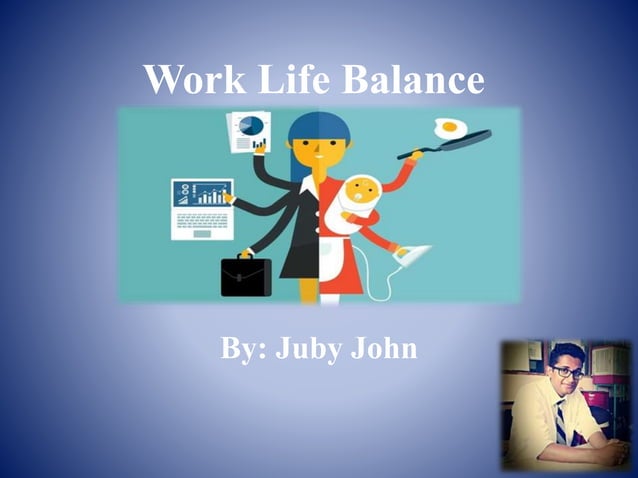 Work Life Balance

By: Juby John